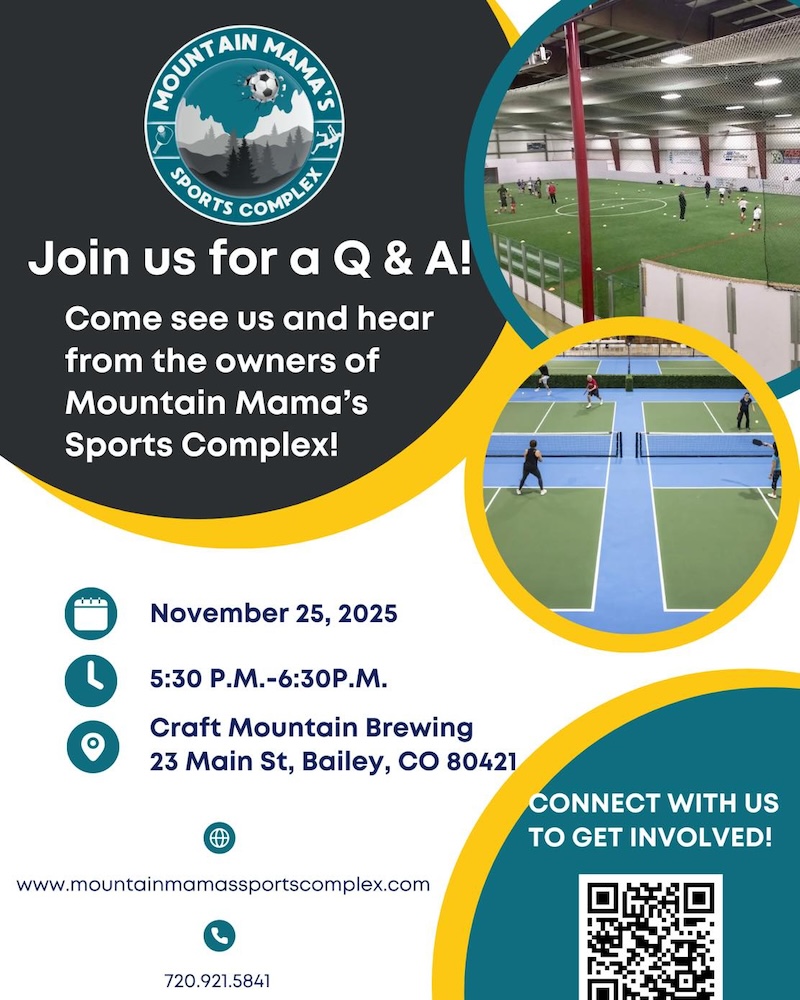 MOUNTAIN MAMA'S
SPORTS COMPLEX

Join us for a Q & A!

Come see us and hear from the owners of Mountain Mama's Sports Complex!

November 25, 2025

5:30 P.M.-6:30P.M.

Craft Mountain Brewing
23 Main St, Bailey, CO 80421

www.mountainmamassportscomplex.com

720.921.5841

CONNECT WITH US TO GET INVOLVED!